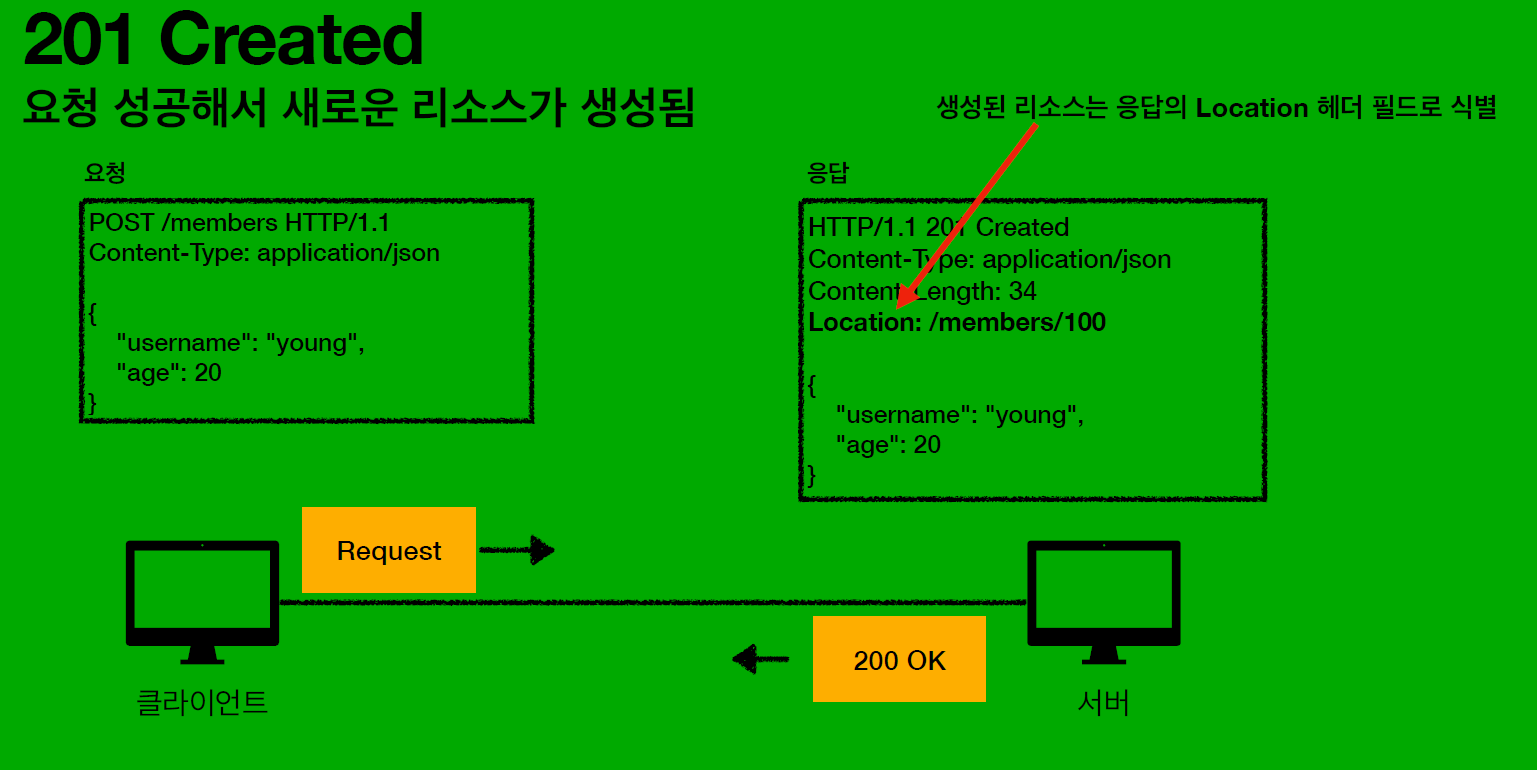 201 Created
요청 성공해서 새로운 리소스가 생성됨

생성된 리소스는 응답의 Location 헤더 필드로 식별

요청

POST /members HTTP/1.1
Content-Type: application/json

{
"username": "young",
"age": 20
}

응답

HTTP/1.1 201 Created
Content-Type: application/json
Content-Length: 34
Location: /members/100

{
"username": "young",
"age": 20
}

Request

200 OK

클라이언트

서버